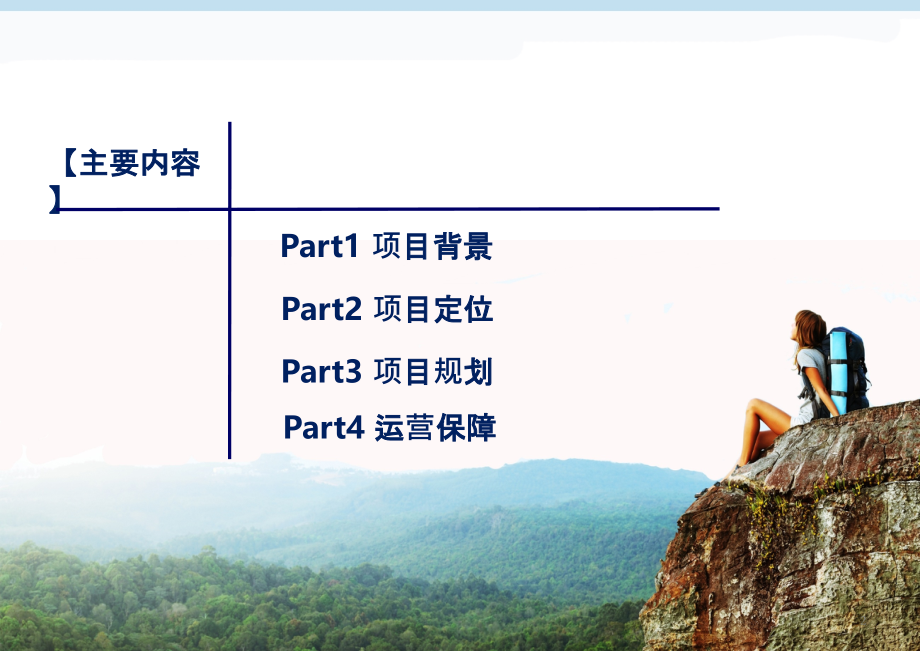 【主要内容】

Part1 项目背景

Part2 项目定位

Part3 项目规划

Part4 运营保障